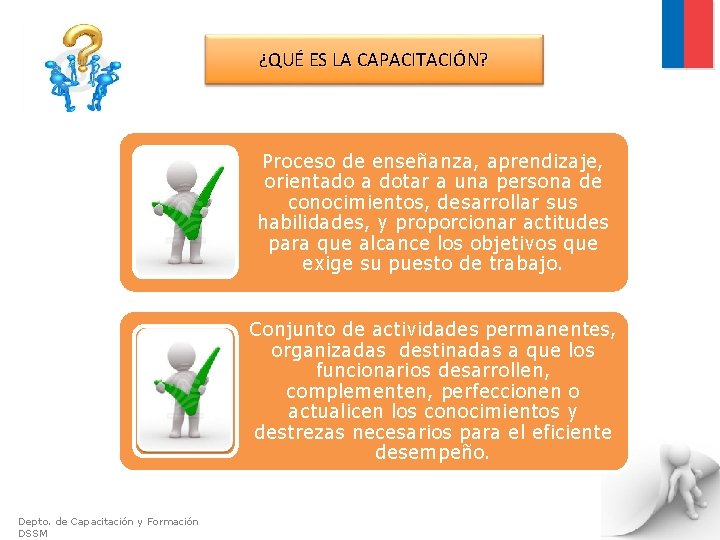 ¿QUÉ ES LA CAPACITACIÓN?

Proceso de enseñanza, aprendizaje, orientado a dotar a una persona de conocimientos, desarrollar sus habilidades, y proporcionar actitudes para que alcance los objetivos que exige su puesto de trabajo.

Conjunto de actividades permanentes, organizadas destinadas a que los funcionarios desarrollen, complementen, perfeccionen o actualicen los conocimientos y destrezas necesarios para el eficiente desempeño.

Depto. de Capacitación y Formación DSSM